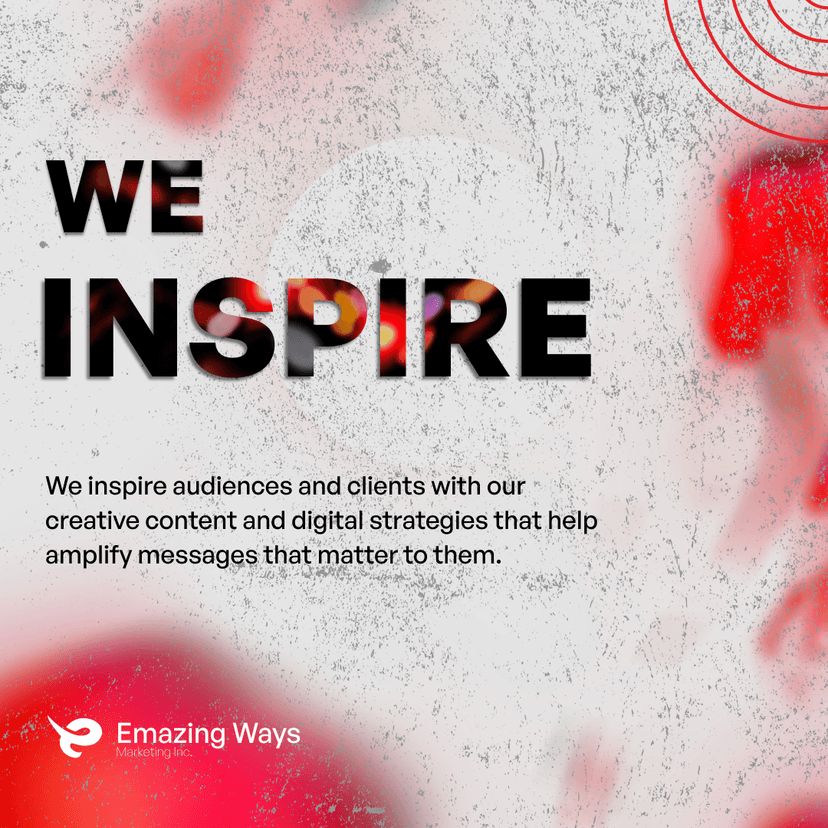 WE
INSPIRE

We inspire audiences and clients with our creative content and digital strategies that help amplify messages that matter to them.

Emazing Ways
Marketing Inc.